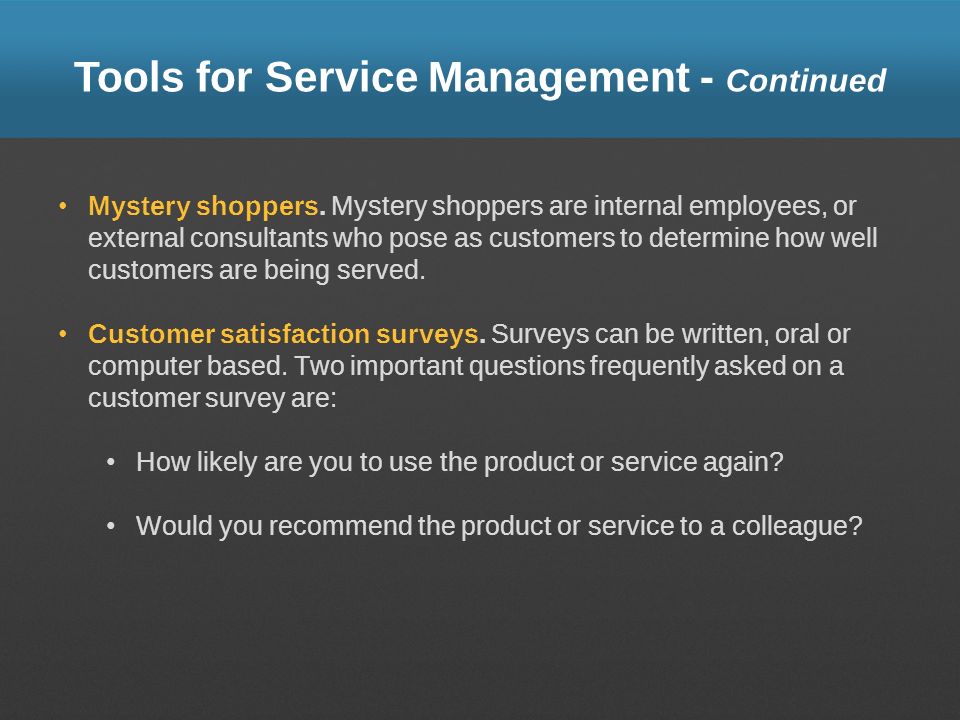 Tools for Service Management - Continued

• Mystery shoppers. Mystery shoppers are internal employees, or external consultants who pose as customers to determine how well customers are being served.

• Customer satisfaction surveys. Surveys can be written, oral or computer based. Two important questions frequently asked on a customer survey are:

• How likely are you to use the product or service again?

• Would you recommend the product or service to a colleague?